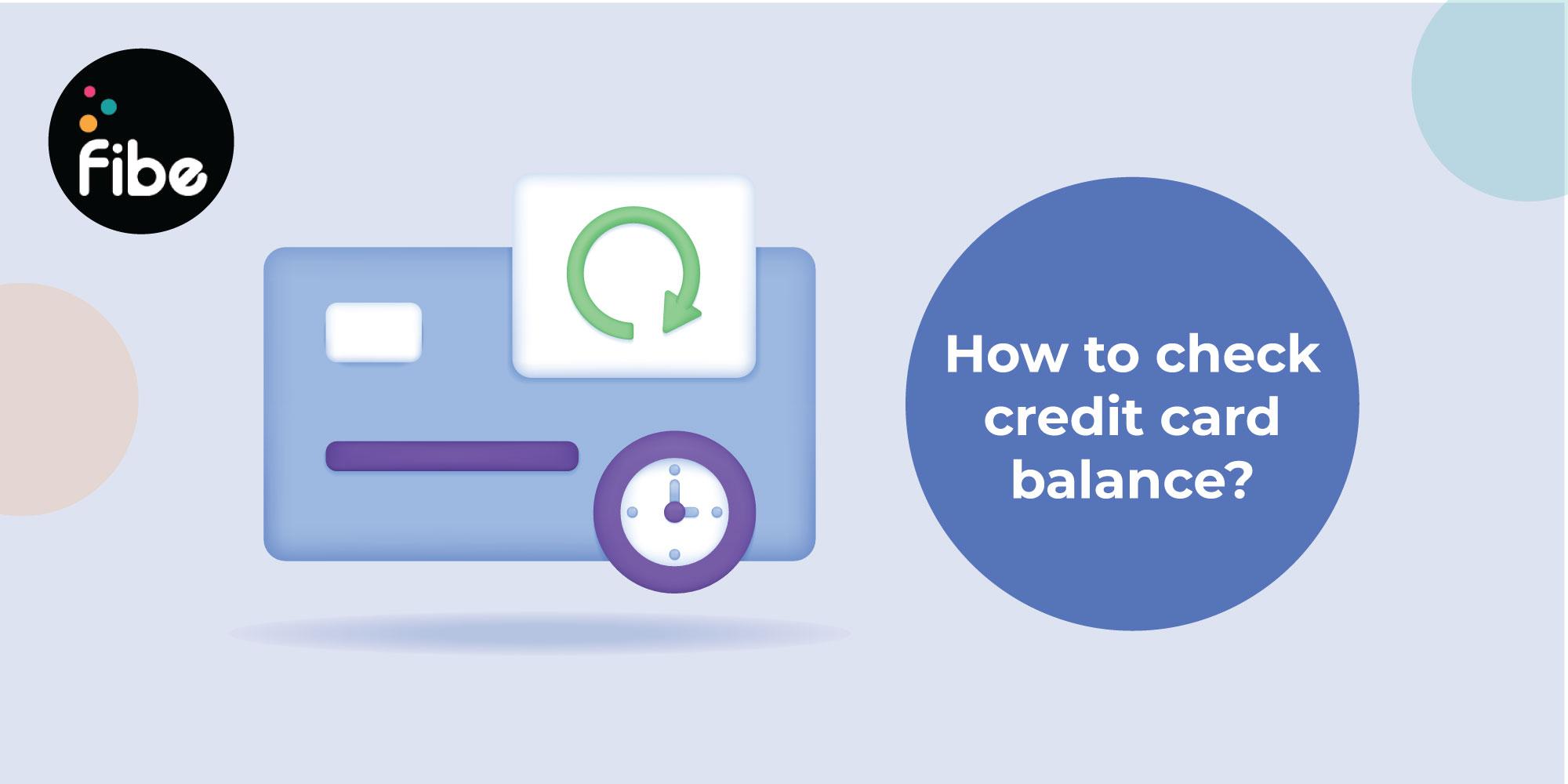 fibe

How to check credit card balance?